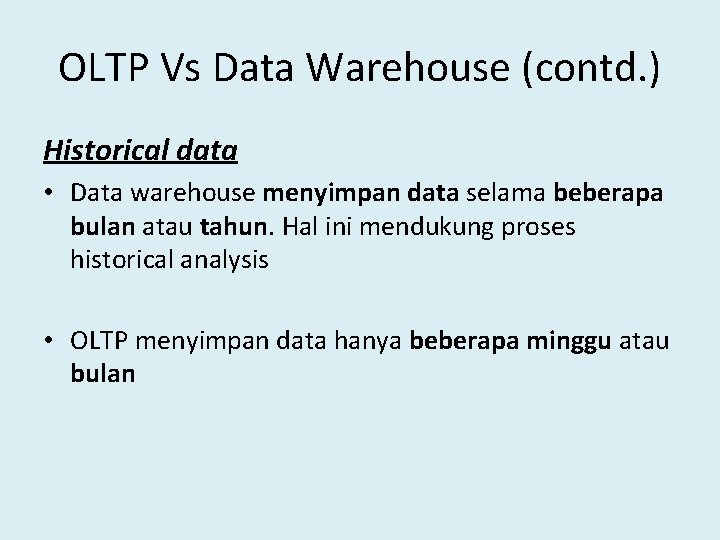 OLTP Vs Data Warehouse (contd.)

Historical data

• Data warehouse menyimpan data selama beberapa bulan atau tahun. Hal ini mendukung proses historical analysis

• OLTP menyimpan data hanya beberapa minggu atau bulan